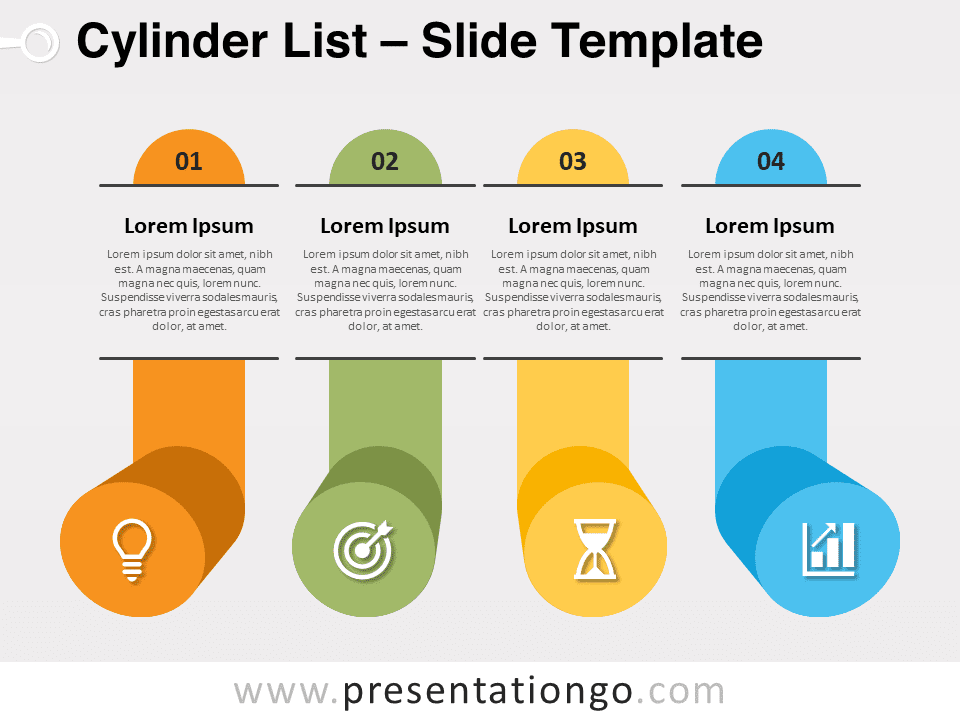 Cylinder List – Slide Template

01

Lorem Ipsum

Lorem ipsum dolor sit amet, nibh est. A magna maecenas, quam magna nec quis, lorem nunc. Suspendisse viverra sodales mauris, cras pharetra proin egestas arcu erat dolor, at amet.

02

Lorem Ipsum

Lorem ipsum dolor sit amet, nibh est. A magna maecenas, quam magna nec quis, lorem nunc. Suspendisse viverra sodales mauris, cras pharetra proin egestas arcu erat dolor, at amet.

03

Lorem Ipsum

Lorem ipsum dolor sit amet, nibh est. A magna maecenas, quam magna nec quis, lorem nunc. Suspendisse viverra sodales mauris, cras pharetra proin egestas arcu erat dolor, at amet.

04

Lorem Ipsum

Lorem ipsum dolor sit amet, nibh est. A magna maecenas, quam magna nec quis, lorem nunc. Suspendisse viverra sodales mauris, cras pharetra proin egestas arcu erat dolor, at amet.

www.presentationgo.com